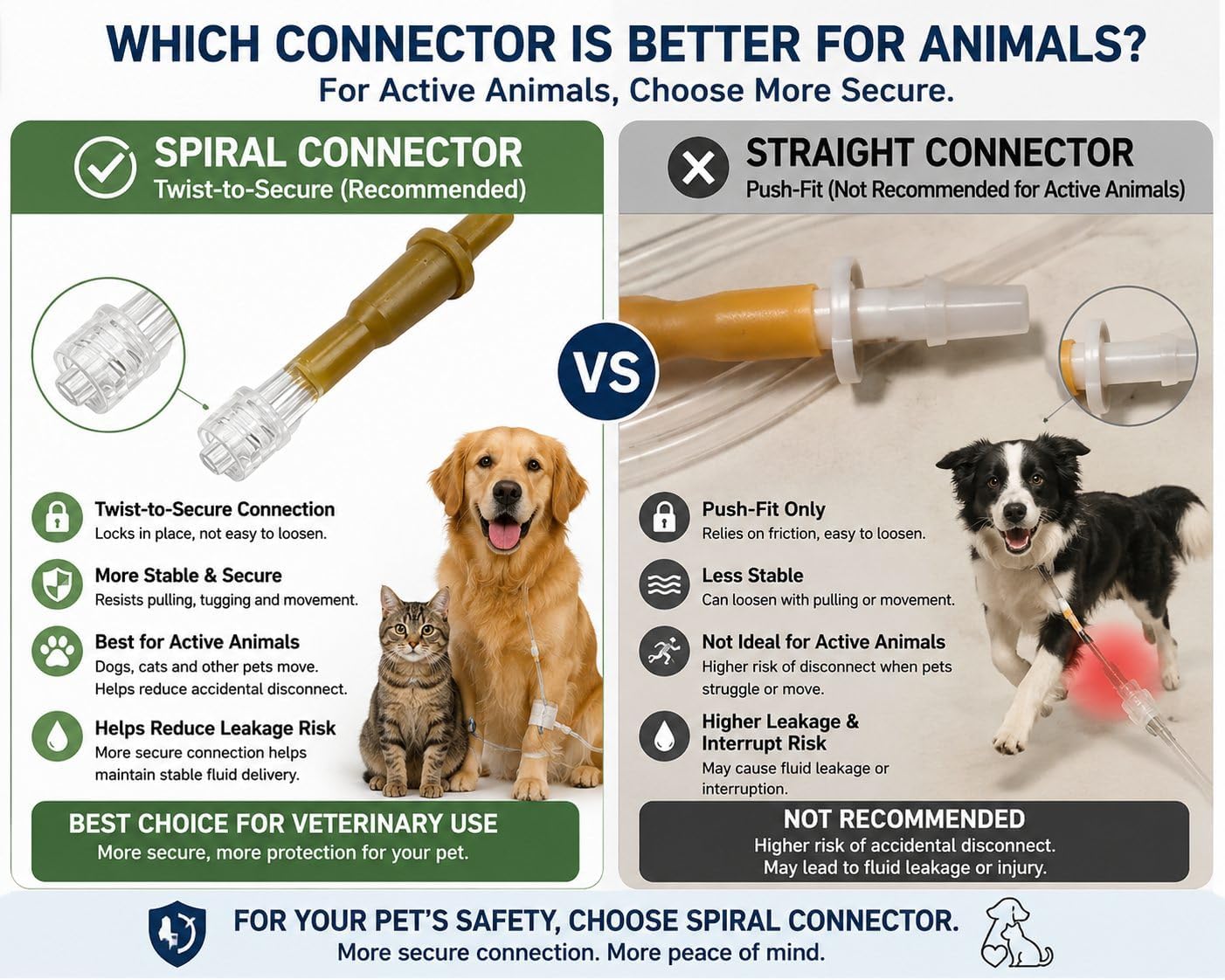 WHICH CONNECTOR IS BETTER FOR ANIMALS?
For Active Animals, Choose More Secure.

SPIRAL CONNECTOR
Twist-to-Secure (Recommended)

Twist-to-Secure Connection
Locks in place, not easy to loosen.

More Stable & Secure
Resists pulling, tugging and movement.

Best for Active Animals
Dogs, cats and other pets move. Helps reduce accidental disconnect.

Helps Reduce Leakage Risk
More secure connection helps maintain stable fluid delivery.

BEST CHOICE FOR VETERINARY USE
More secure, more protection for your pet.

VS

STRAIGHT CONNECTOR
Push-Fit (Not Recommended for Active Animals)

Push-Fit Only
Relies on friction, easy to loosen.

Less Stable
Can loosen with pulling or movement.

Not Ideal for Active Animals
Higher risk of disconnect when pets struggle or move.

Higher Leakage & Interrupt Risk
May cause fluid leakage or interruption.

NOT RECOMMENDED
Higher risk of accidental disconnect.
May lead to fluid leakage or injury.

FOR YOUR PET'S SAFETY, CHOOSE SPIRAL CONNECTOR.
More secure connection. More peace of mind.